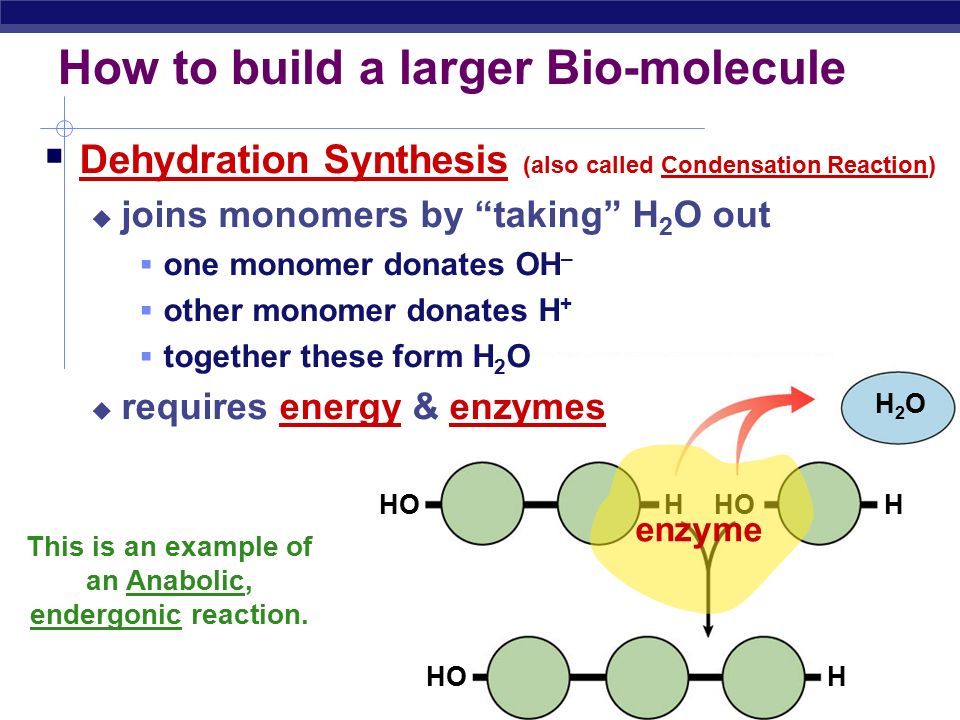 How to build a larger Bio-molecule

Dehydration Synthesis (also called Condensation Reaction)

joins monomers by “taking” $H_2O$ out

one monomer donates $OH^-$

other monomer donates $H^+$

together these form $H_2O$

requires energy & enzymes

$H_2O$

HO H HO H

enzyme

This is an example of an Anabolic, endergonic reaction.

HO H